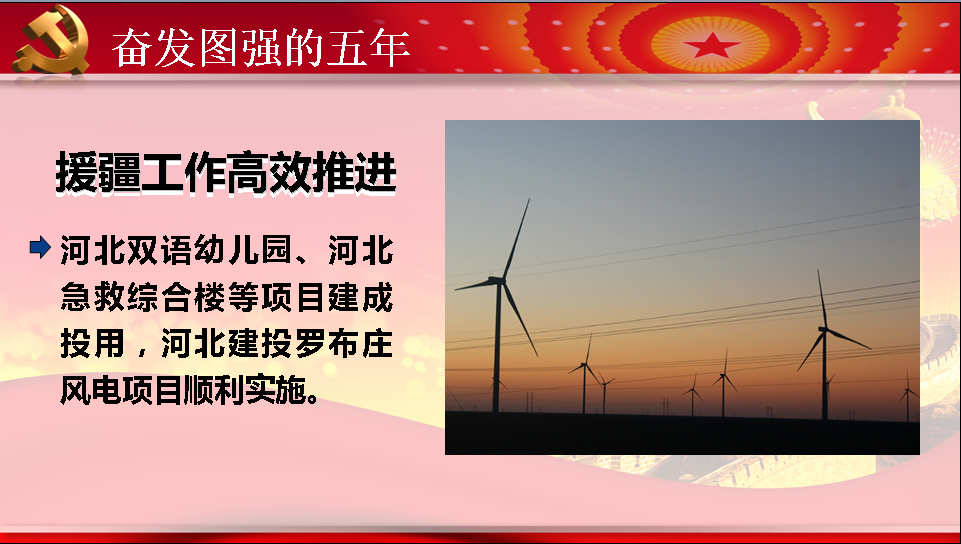 奋发图强的五年

援疆工作高效推进

河北双语幼儿园、河北急救综合楼等项目建成投用，河北建投罗布庄风电项目顺利实施。